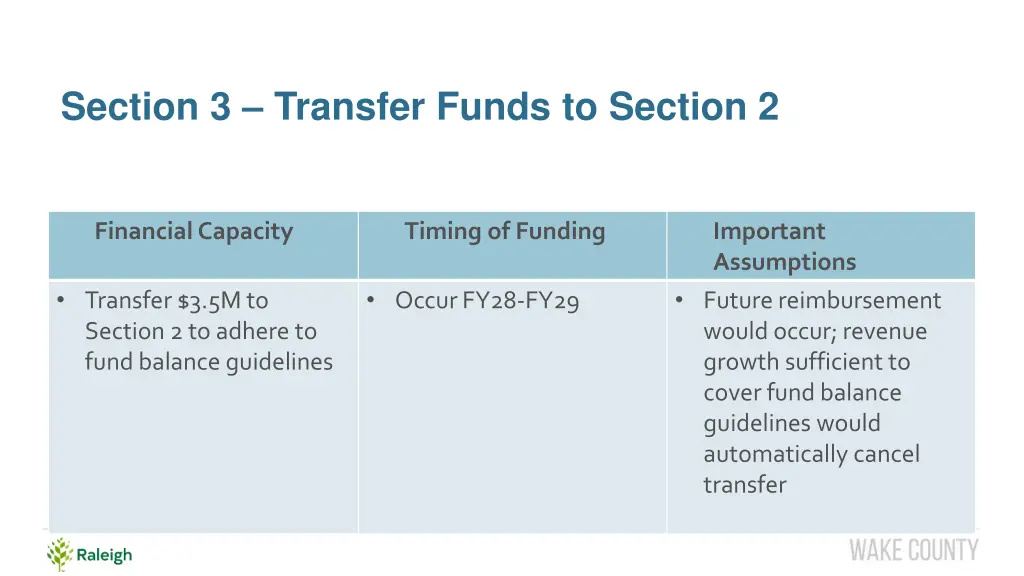 Section 3 – Transfer Funds to Section 2

| Financial Capacity | Timing of Funding | Important Assumptions |
|---|---|---|
| • Transfer \$3.5M to Section 2 to adhere to fund balance guidelines | • Occur FY28-FY29 | • Future reimbursement would occur; revenue growth sufficient to cover fund balance guidelines would automatically cancel transfer |

Raleigh

WAKE COUNTY